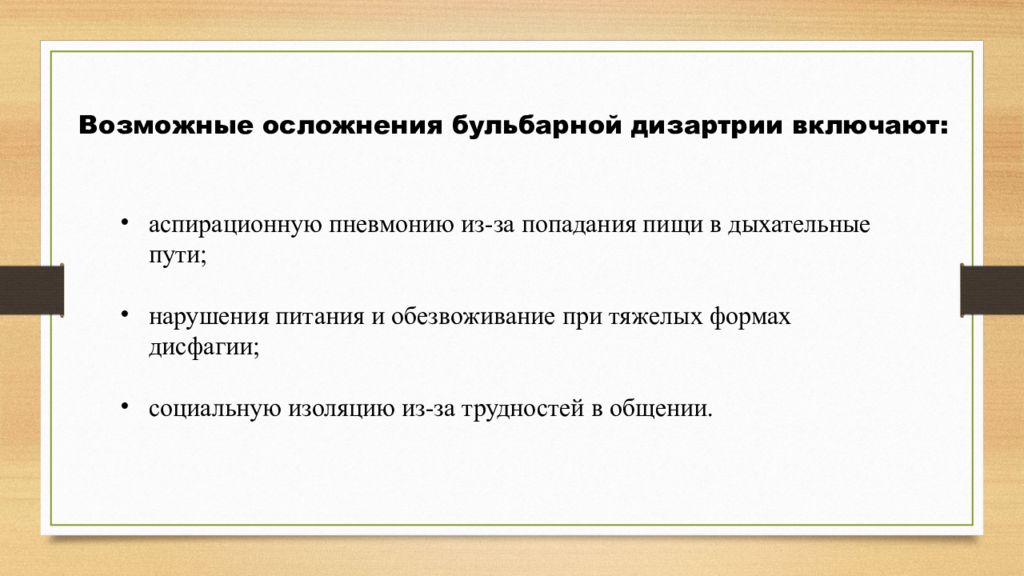 Возможные осложнения бульбарной дизартрии включают:

• аспирационную пневмонию из-за попадания пищи в дыхательные пути;

• нарушения питания и обезвоживание при тяжелых формах дисфагии;

• социальную изоляцию из-за трудностей в общении.